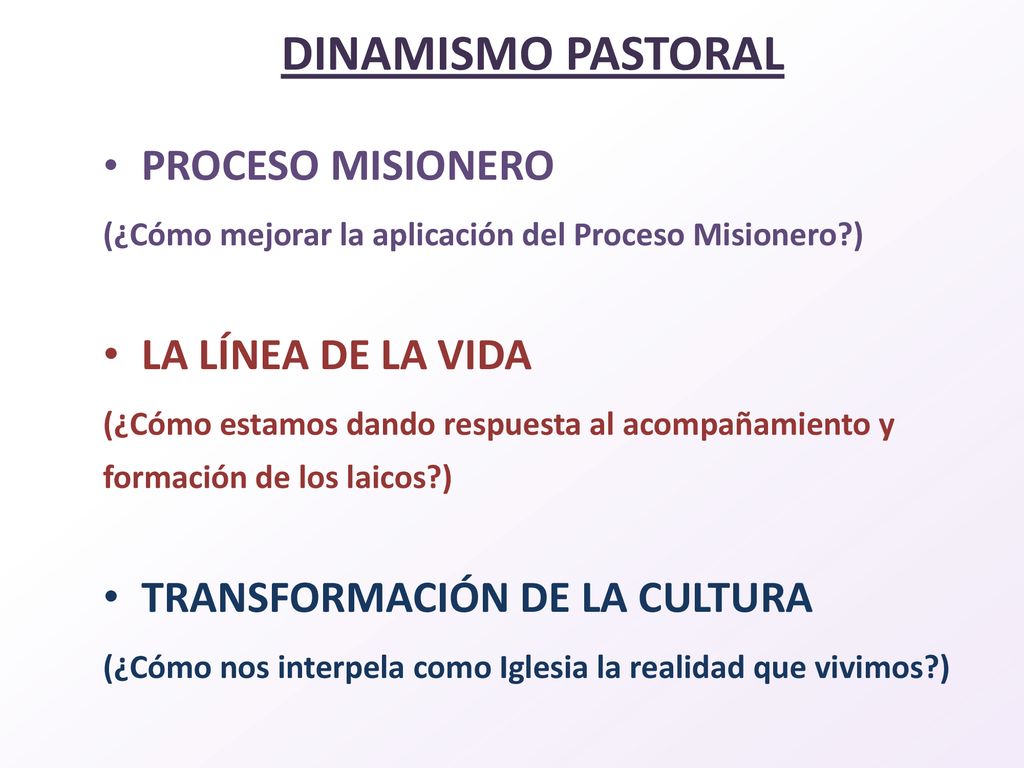 DINAMISMO PASTORAL

• PROCESO MISIONERO

(¿Cómo mejorar la aplicación del Proceso Misionero?)

• LA LÍNEA DE LA VIDA

(¿Cómo estamos dando respuesta al acompañamiento y formación de los laicos?)

• TRANSFORMACIÓN DE LA CULTURA

(¿Cómo nos interpela como Iglesia la realidad que vivimos?)